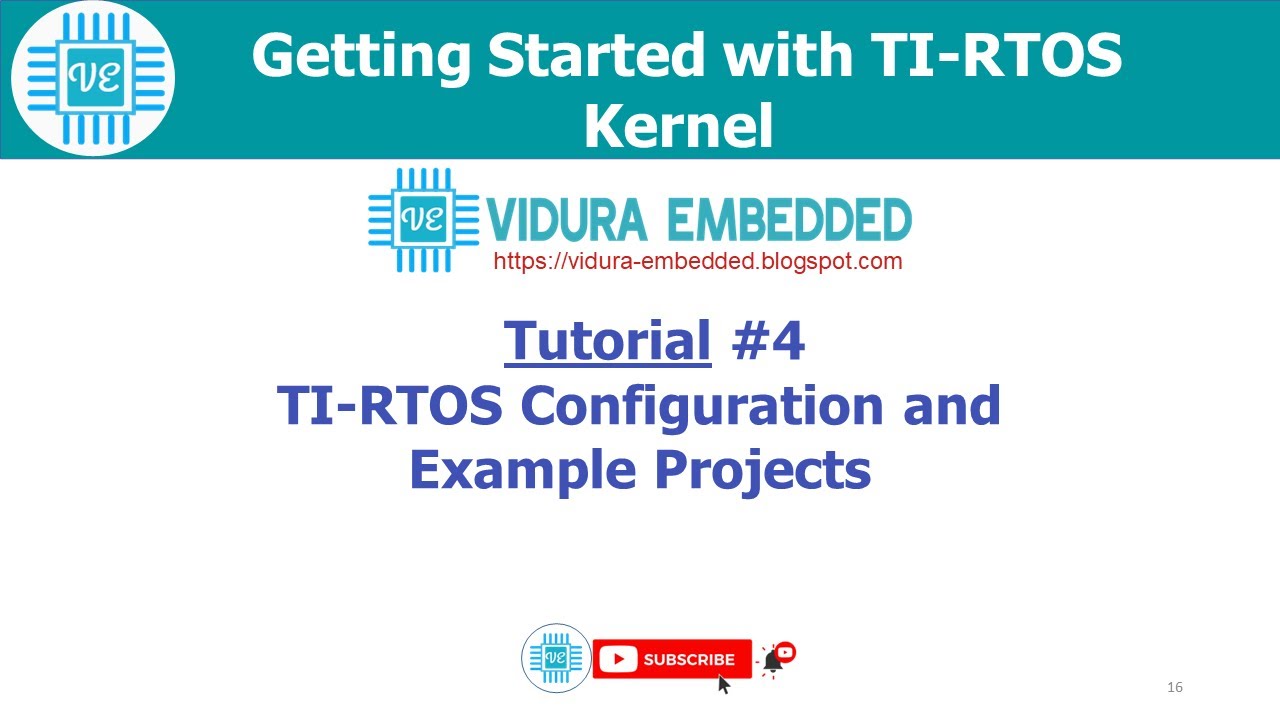 VE

Getting Started with TI-RTOS Kernel

VE VIDURA EMBEDDED
https://vidura-embedded.blogspot.com

Tutorial #4
TI-RTOS Configuration and Example Projects

VE SUBSCRIBE

16